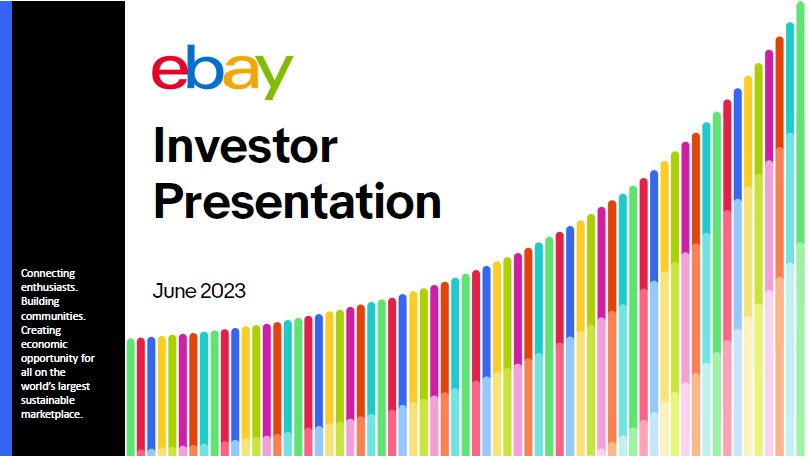 ebay

Investor Presentation

June 2023

Connecting enthusiasts. Building communities. Creating economic opportunity for all on the world's largest sustainable marketplace.